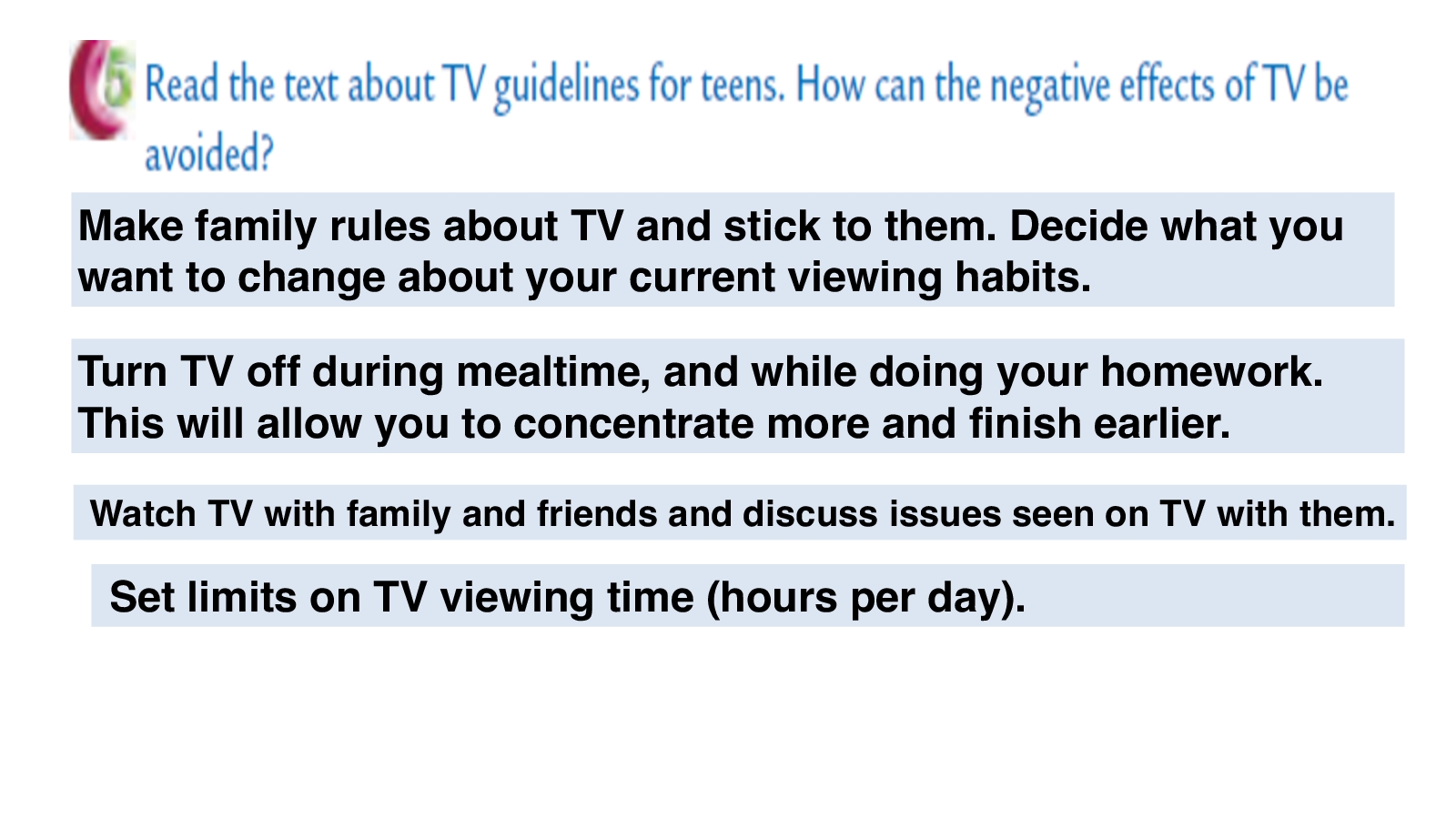 5 Read the text about TV guidelines for teens. How can the negative effects of TV be avoided?

Make family rules about TV and stick to them. Decide what you want to change about your current viewing habits.

Turn TV off during mealtime, and while doing your homework. This will allow you to concentrate more and finish earlier.

Watch TV with family and friends and discuss issues seen on TV with them.

Set limits on TV viewing time (hours per day).